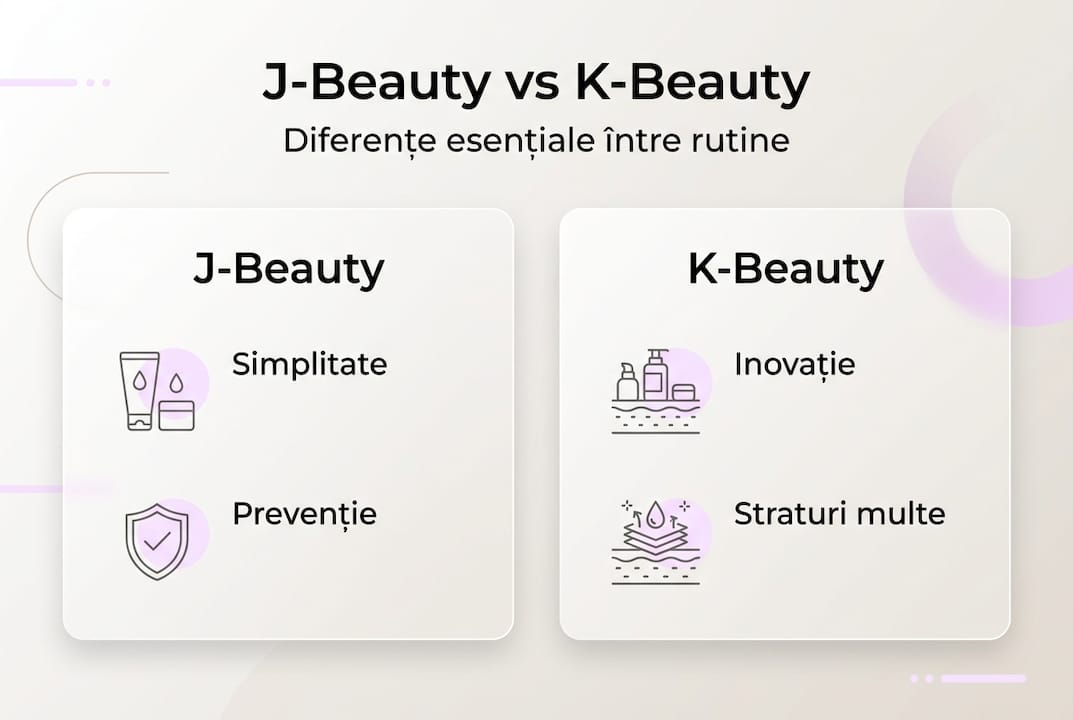 J-Beauty vs K-Beauty
Diferențe esențiale între rutine

J-Beauty

Simplitate

Prevenție

K-Beauty

Inovație

Straturi multe